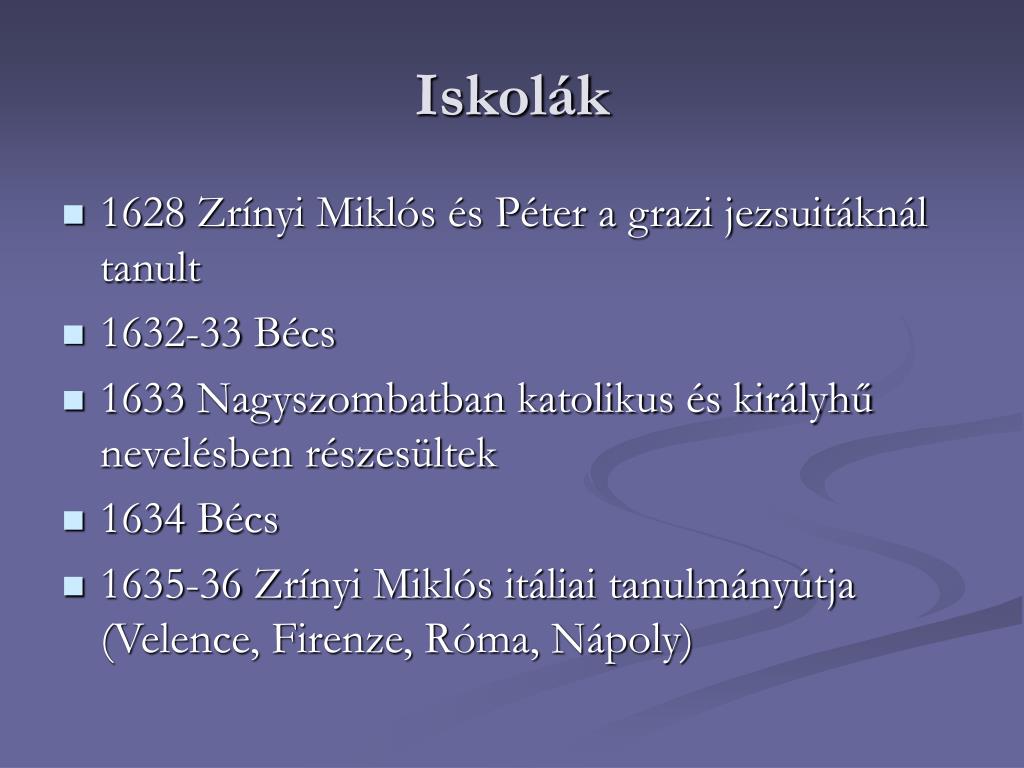 Iskolák

- 1628 Zrínyi Miklós és Péter a grazi jezsuitáknál tanult
- 1632-33 Bécs
- 1633 Nagyszombatban katolikus és királyhű nevelésben részesültek
- 1634 Bécs
- 1635-36 Zrínyi Miklós itáliai tanulmányútja (Velence, Firenze, Róma, Nápoly)